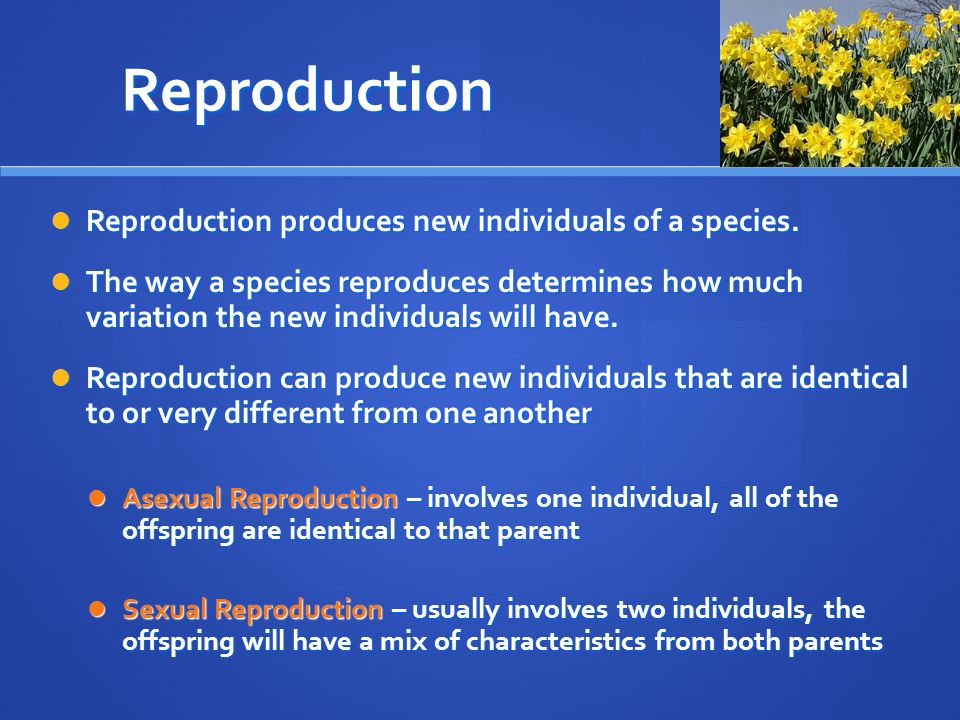 Reproduction

Reproduction produces new individuals of a species.

The way a species reproduces determines how much variation the new individuals will have.

Reproduction can produce new individuals that are identical to or very different from one another

Asexual Reproduction – involves one individual, all of the offspring are identical to that parent

Sexual Reproduction – usually involves two individuals, the offspring will have a mix of characteristics from both parents